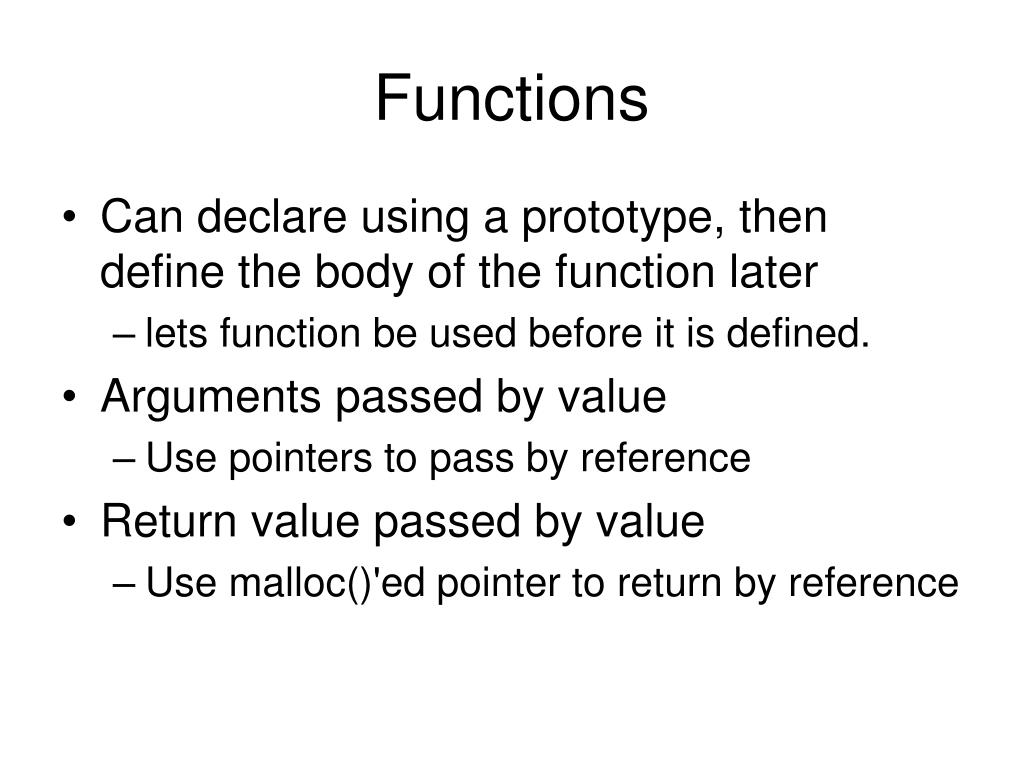 Functions

• Can declare using a prototype, then define the body of the function later
– lets function be used before it is defined.
• Arguments passed by value
– Use pointers to pass by reference
• Return value passed by value
– Use malloc()'ed pointer to return by reference